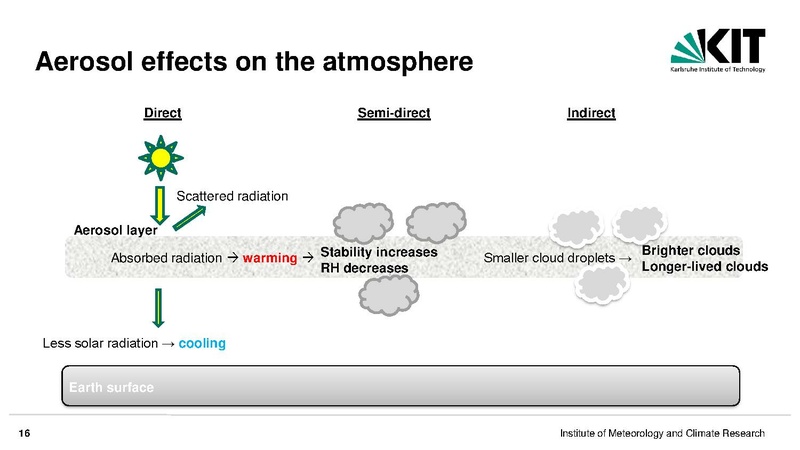 Aerosol effects on the atmosphere

KIT
Karlsruhe Institute of Technology

Direct

Semi-direct

Indirect

Scattered radiation

Aerosol layer

Absorbed radiation → warming → Stability increases RH decreases

Smaller cloud droplets → Brighter clouds Longer-lived clouds

Less solar radiation → cooling

Earth surface

16

Institute of Meteorology and Climate Research